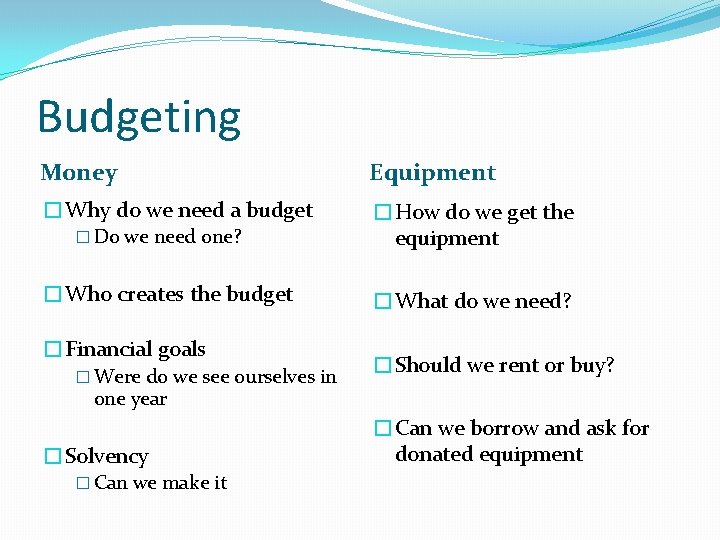 Budgeting

Money

□ Why do we need a budget
□ Do we need one?

□ Who creates the budget

□ Financial goals
□ Were do we see ourselves in one year

□ Solvency
□ Can we make it

Equipment

□ How do we get the equipment

□ What do we need?

□ Should we rent or buy?

□ Can we borrow and ask for donated equipment